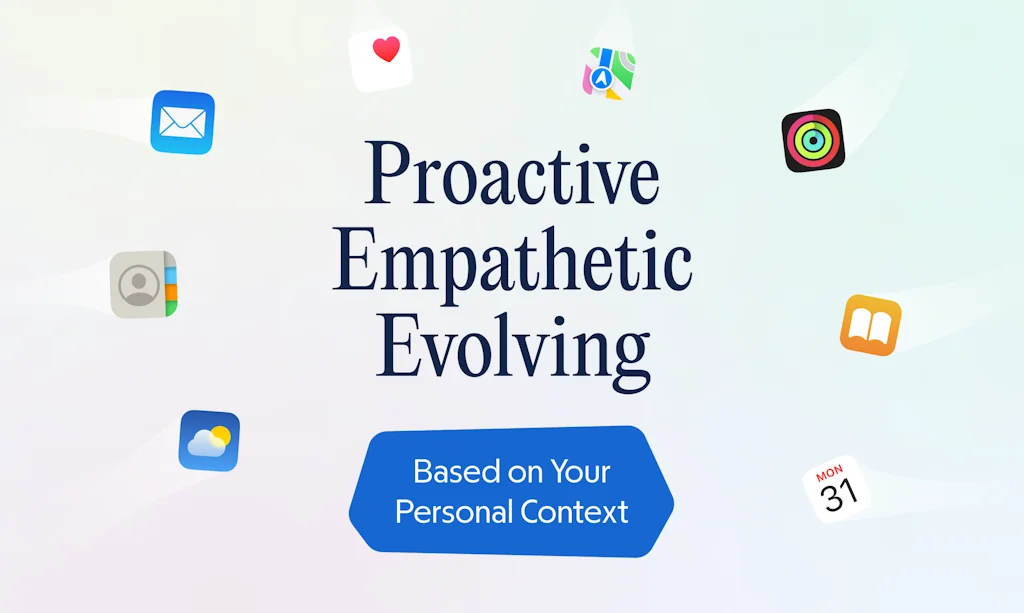 Proactive
Empathetic
Evolving

Based on Your Personal Context

MON
31